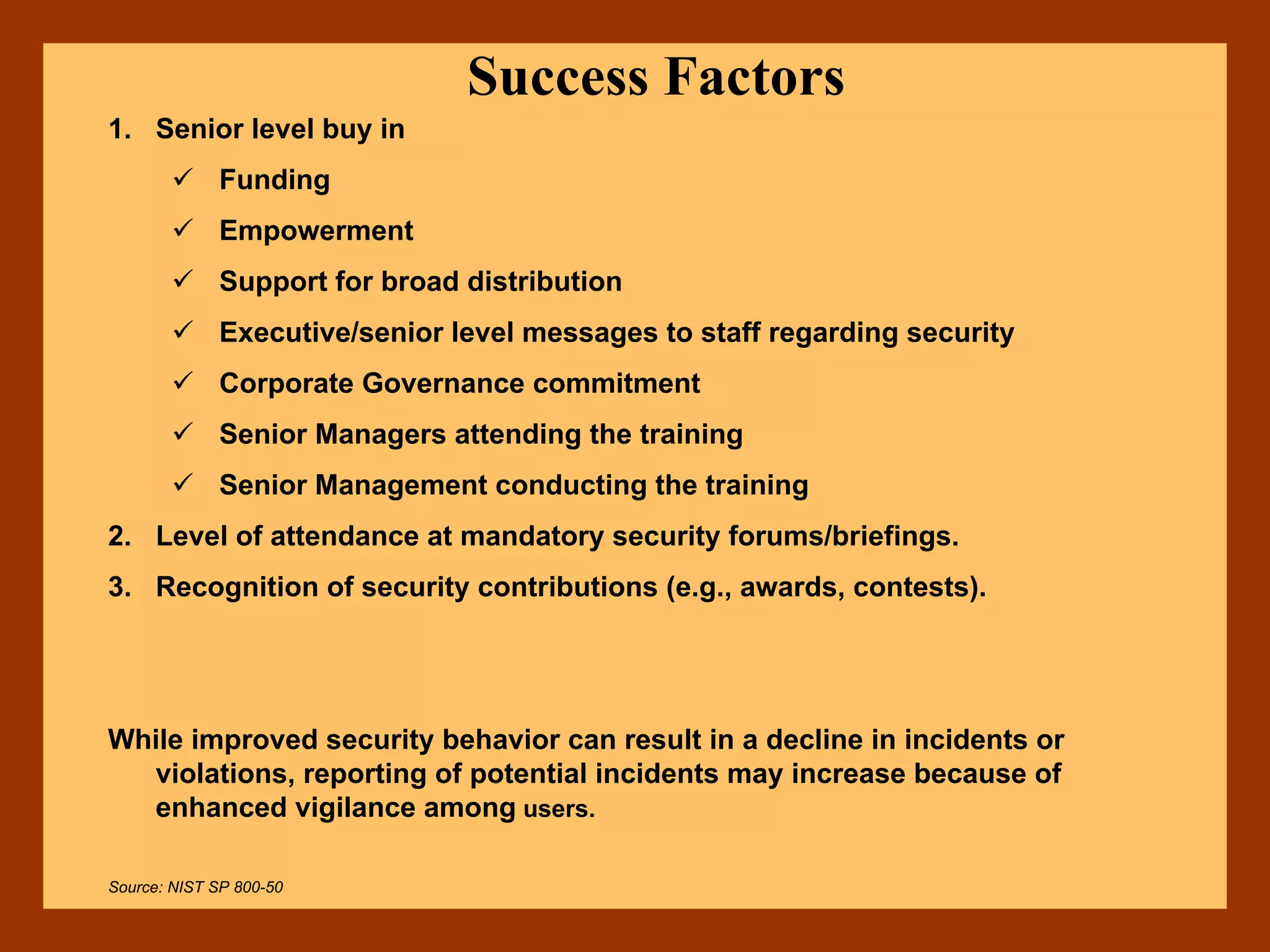 Success Factors

1. Senior level buy in

✓ Funding

✓ Empowerment

✓ Support for broad distribution

✓ Executive/senior level messages to staff regarding security

✓ Corporate Governance commitment

✓ Senior Managers attending the training

✓ Senior Management conducting the training

2. Level of attendance at mandatory security forums/briefings.

3. Recognition of security contributions (e.g., awards, contests).

While improved security behavior can result in a decline in incidents or violations, reporting of potential incidents may increase because of enhanced vigilance among users.

Source: NIST SP 800-50